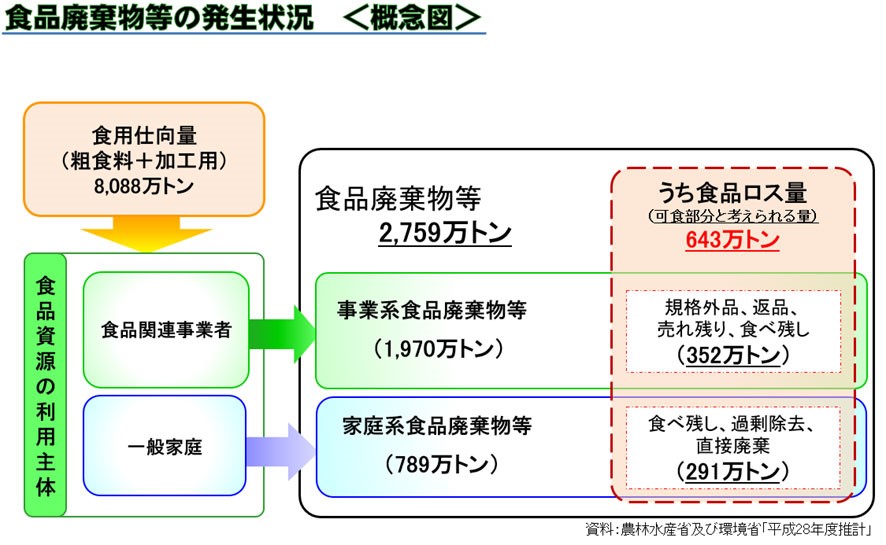 食品廃棄物等の発生状況　＜概念図＞

食用仕向量
（粗食料＋加工用）
8,088万トン

食品資源の利用主体

食品関連事業者

一般家庭

食品廃棄物等
2,759万トン

うち食品ロス量
（可食部分と考えられる量）
643万トン

事業系食品廃棄物等
（1,970万トン）

規格外品、返品、
売れ残り、食べ残し
（352万トン）

家庭系食品廃棄物等
（789万トン）

食べ残し、過剰除去、
直接廃棄
（291万トン）

資料：農林水産省及び環境省「平成28年度推計」